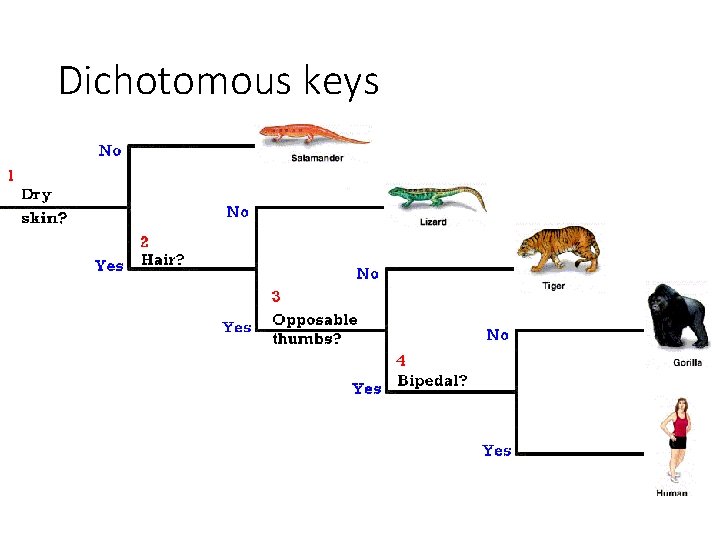 Dichotomous keys

1
Dry skin?

No
Salamander

Yes
2
Hair?

No
Lizard

Yes
3
Opposable thumbs?

No
Tiger

Yes
4
Bipedal?

No
Gorilla

Yes
Human